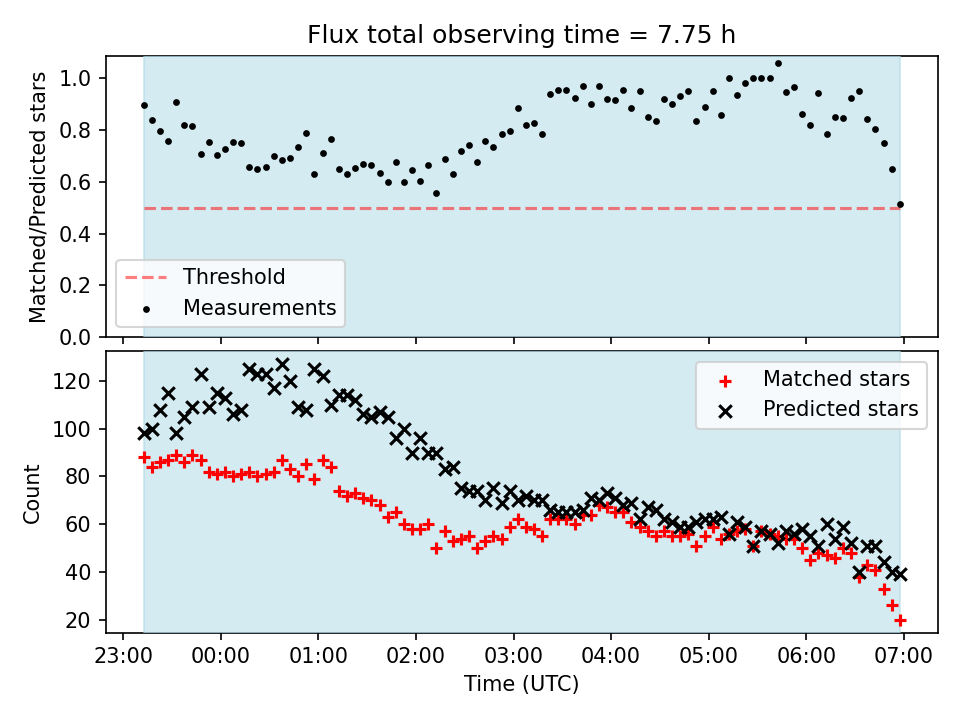 Flux total observing time = 7.75 h

Matched/Predicted stars

1.0
0.8
0.6
0.4
0.2
0.0

Threshold
Measurements

Count

120
100
80
60
40
20

Matched stars
Predicted stars

23:00
00:00
01:00
02:00
03:00
04:00
05:00
06:00
07:00

Time (UTC)